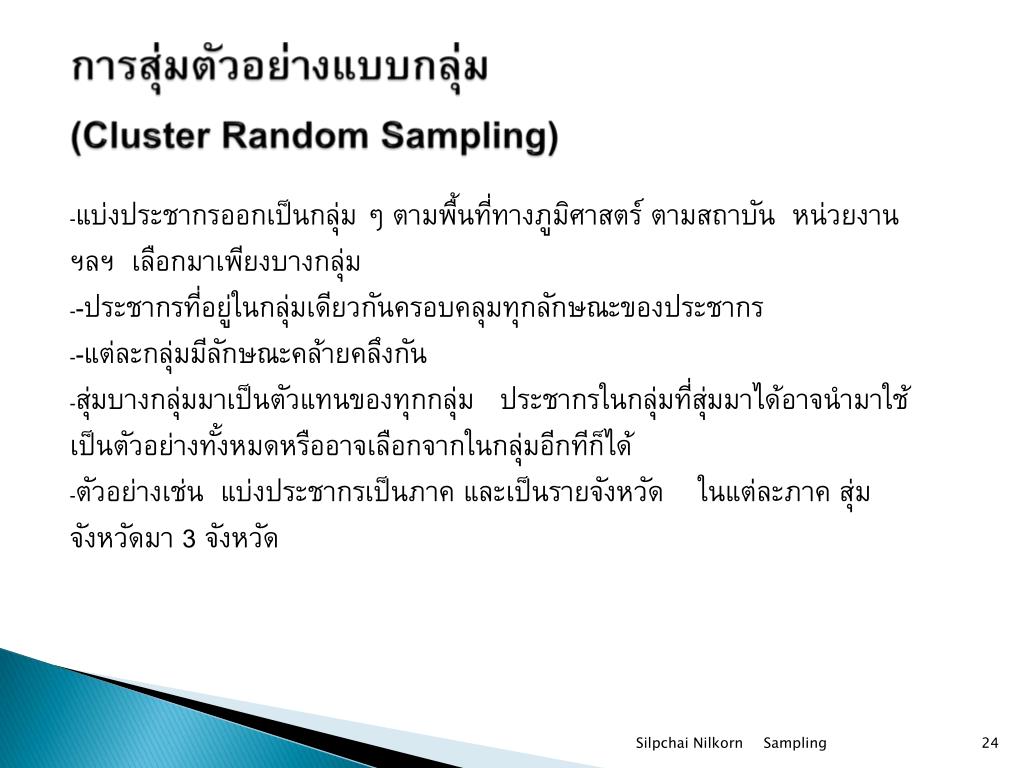 การสุ่มตัวอย่างแบบกลุ่ม

(Cluster Random Sampling)

-แบ่งประชากรออกเป็นกลุ่ม ๆ ตามพื้นที่ทางภูมิศาสตร์ ตามสถาบัน หน่วยงาน ฯลฯ เลือกมาเพียงบางกลุ่ม

--ประชากรที่อยู่ในกลุ่มเดียวกันครอบคลุมทุกลักษณะของประชากร

--แต่ละกลุ่มมีลักษณะคล้ายคลึงกัน

-สุ่มบางกลุ่มมาเป็นตัวแทนของทุกกลุ่ม ประชากรในกลุ่มที่สุ่มมาได้อาจนำมาใช้เป็นตัวอย่างทั้งหมดหรืออาจเลือกจากในกลุ่มอีกทีก็ได้

-ตัวอย่างเช่น แบ่งประชากรเป็นภาค และเป็นรายจังหวัด ในแต่ละภาค สุ่มจังหวัดมา 3 จังหวัด

Silpchai Nilkorn Sampling 24